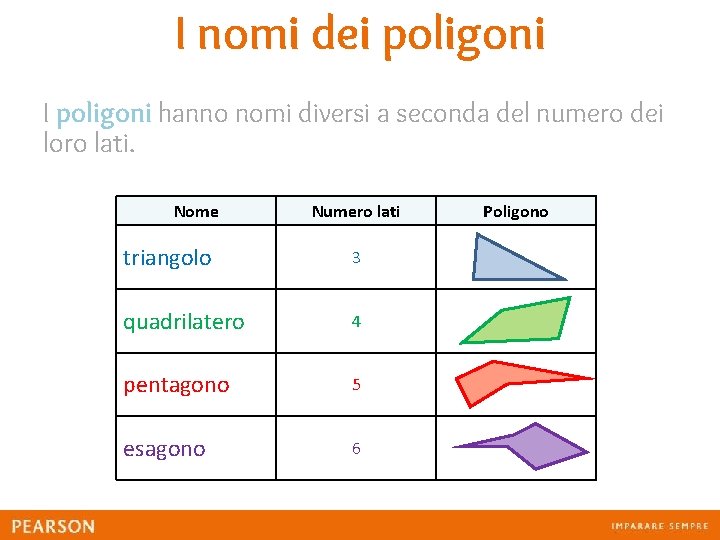 I nomi dei poligoni

I poligoni hanno nomi diversi a seconda del numero dei loro lati.

| Nome | Numero lati | Poligono |
|---|---|---|
| triangolo | 3 | |
| quadrilatero | 4 | |
| pentagono | 5 | |
| esagono | 6 | |

PEARSON

IMPARARE SEMPRE